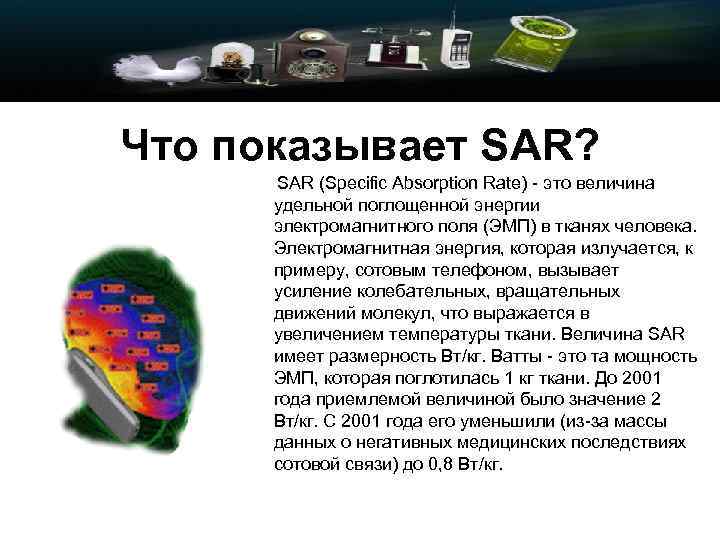 Что показывает SAR?

SAR (Specific Absorption Rate) - это величина удельной поглощенной энергии электромагнитного поля (ЭМП) в тканях человека. Электромагнитная энергия, которая излучается, к примеру, сотовым телефоном, вызывает усиление колебательных, вращательных движений молекул, что выражается в увеличением температуры ткани. Величина SAR имеет размерность Вт/кг. Ватты - это та мощность ЭМП, которая поглотилась 1 кг ткани. До 2001 года приемлемой величиной было значение 2 Вт/кг. С 2001 года его уменьшили (из-за массы данных о негативных медицинских последствиях сотовой связи) до 0,8 Вт/кг.